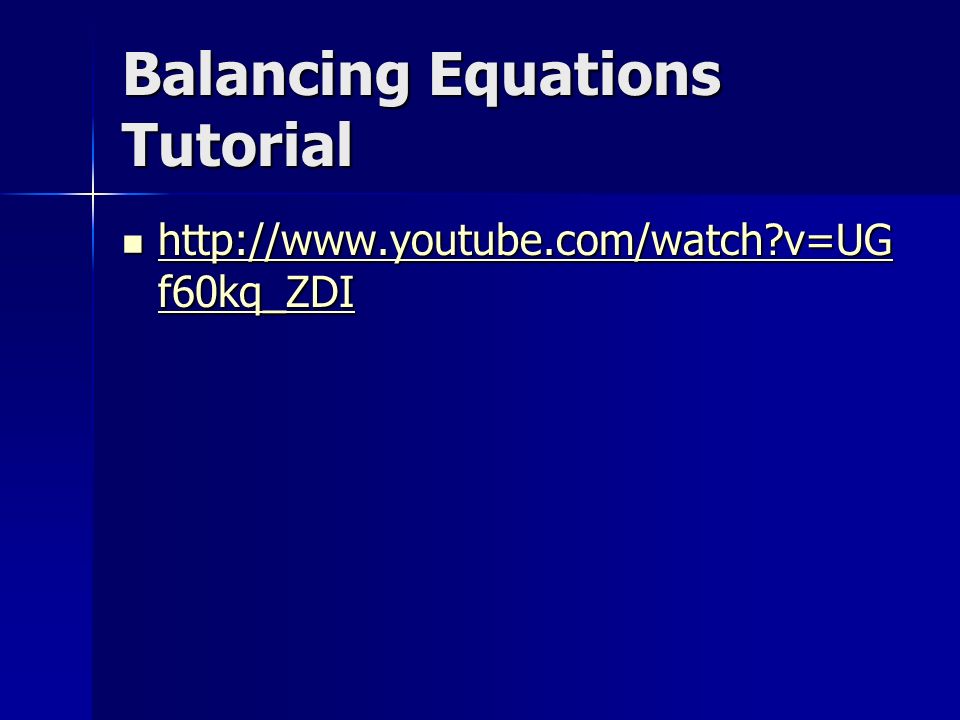 Balancing Equations Tutorial

http://www.youtube.com/watch?v=UGf60kq_ZDI